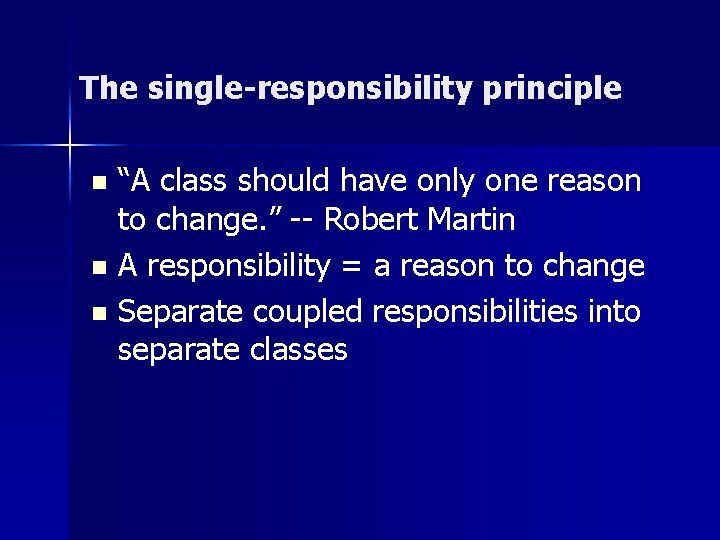 The single-responsibility principle

- “A class should have only one reason to change.” -- Robert Martin
- A responsibility = a reason to change
- Separate coupled responsibilities into separate classes